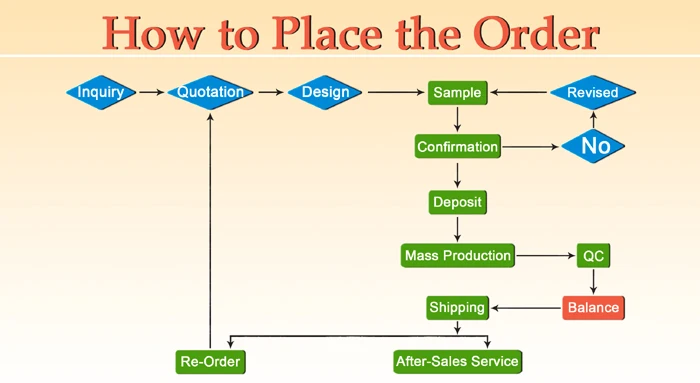 How to Place the Order

Inquiry
Quotation
Design
Sample
Revised
Confirmation
No
Deposit
Mass Production
QC
Balance
Shipping
Re-Order
After-Sales Service